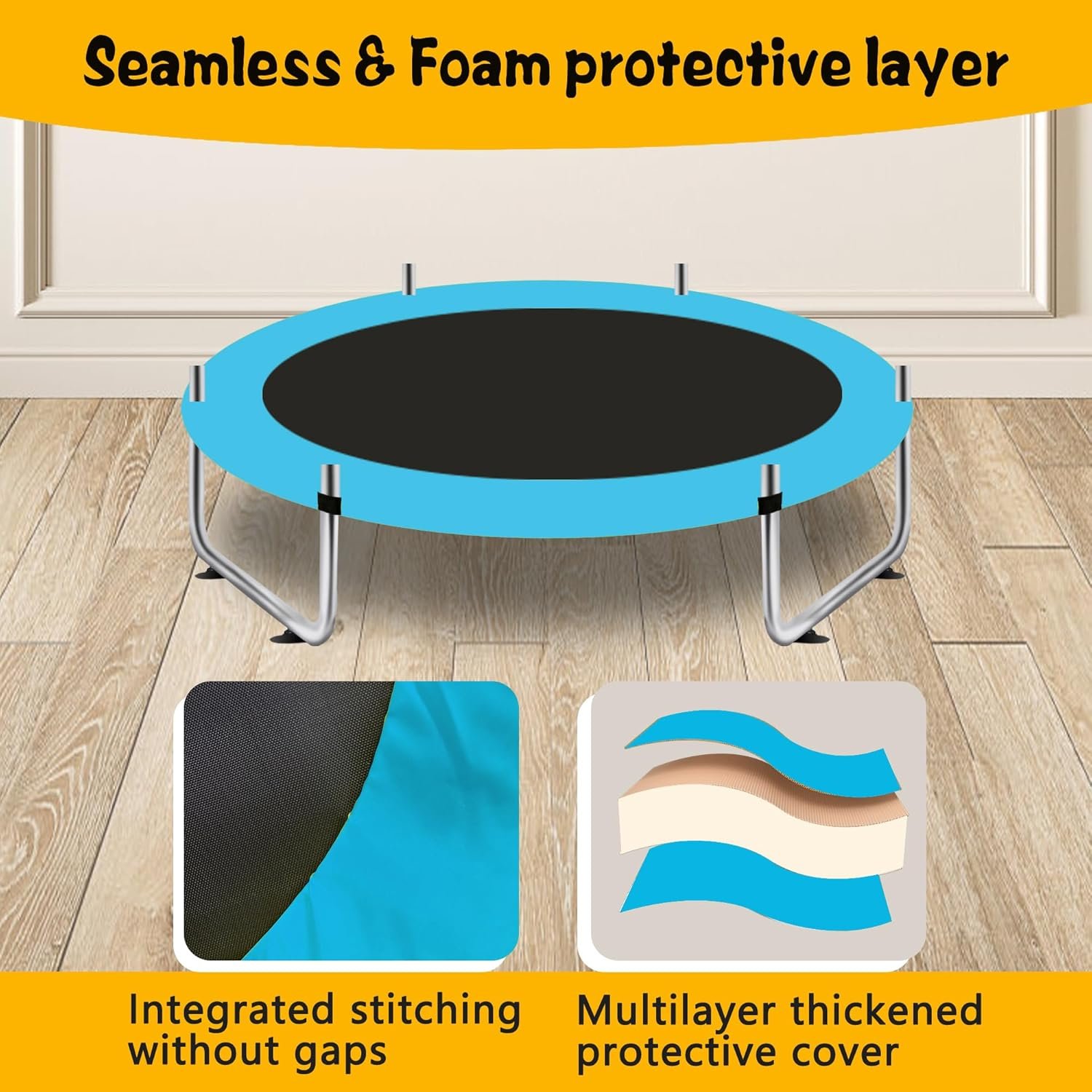 Seamless & Foam protective layer

Integrated stitching without gaps

Multilayer thickened protective cover